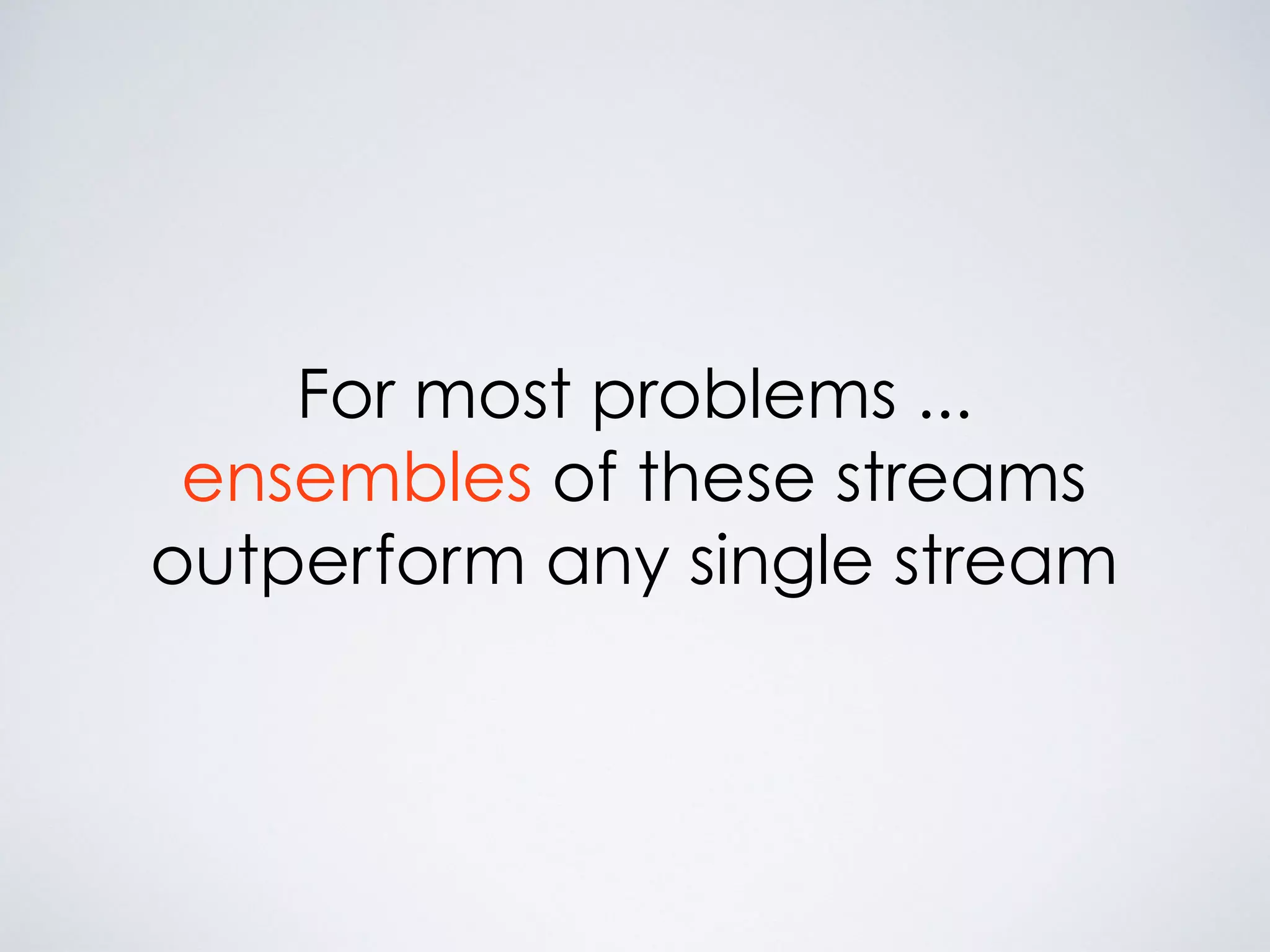 For most problems ...
ensembles of these streams outperform any single stream